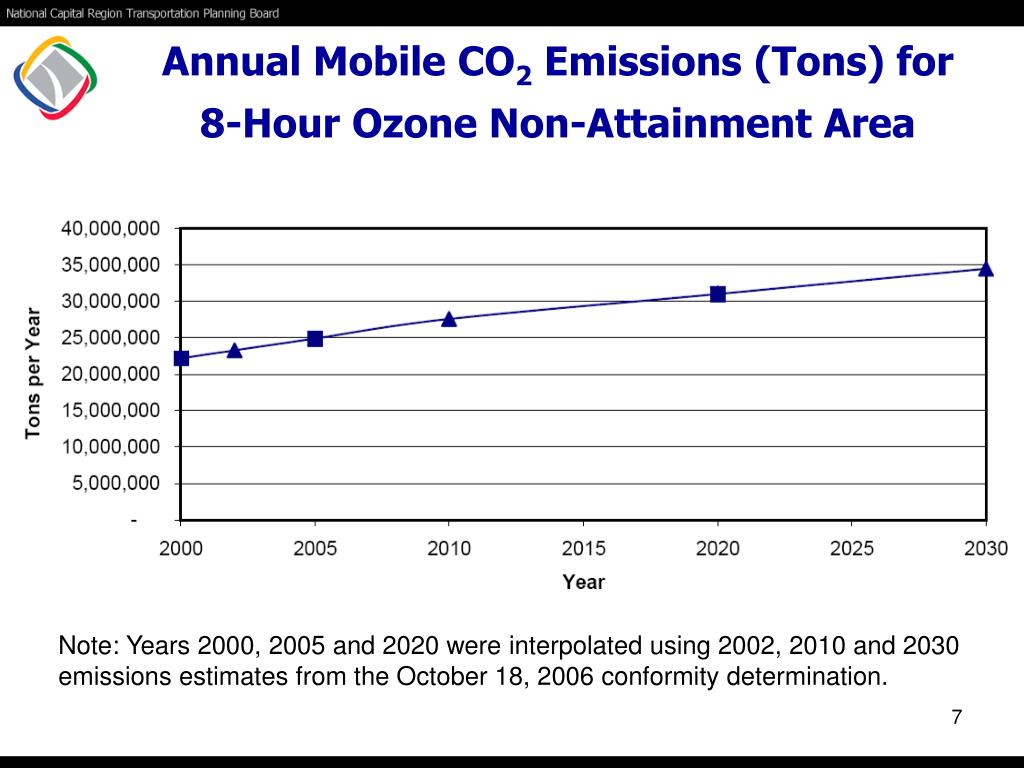 National Capital Region Transportation Planning Board

Annual Mobile $CO_2$ Emissions (Tons) for 8-Hour Ozone Non-Attainment Area

40,000,000
35,000,000
30,000,000
25,000,000
20,000,000
15,000,000
10,000,000
5,000,000
-

Tons per Year

2000 2005 2010 2015 2020 2025 2030

Year

Note: Years 2000, 2005 and 2020 were interpolated using 2002, 2010 and 2030 emissions estimates from the October 18, 2006 conformity determination.

7